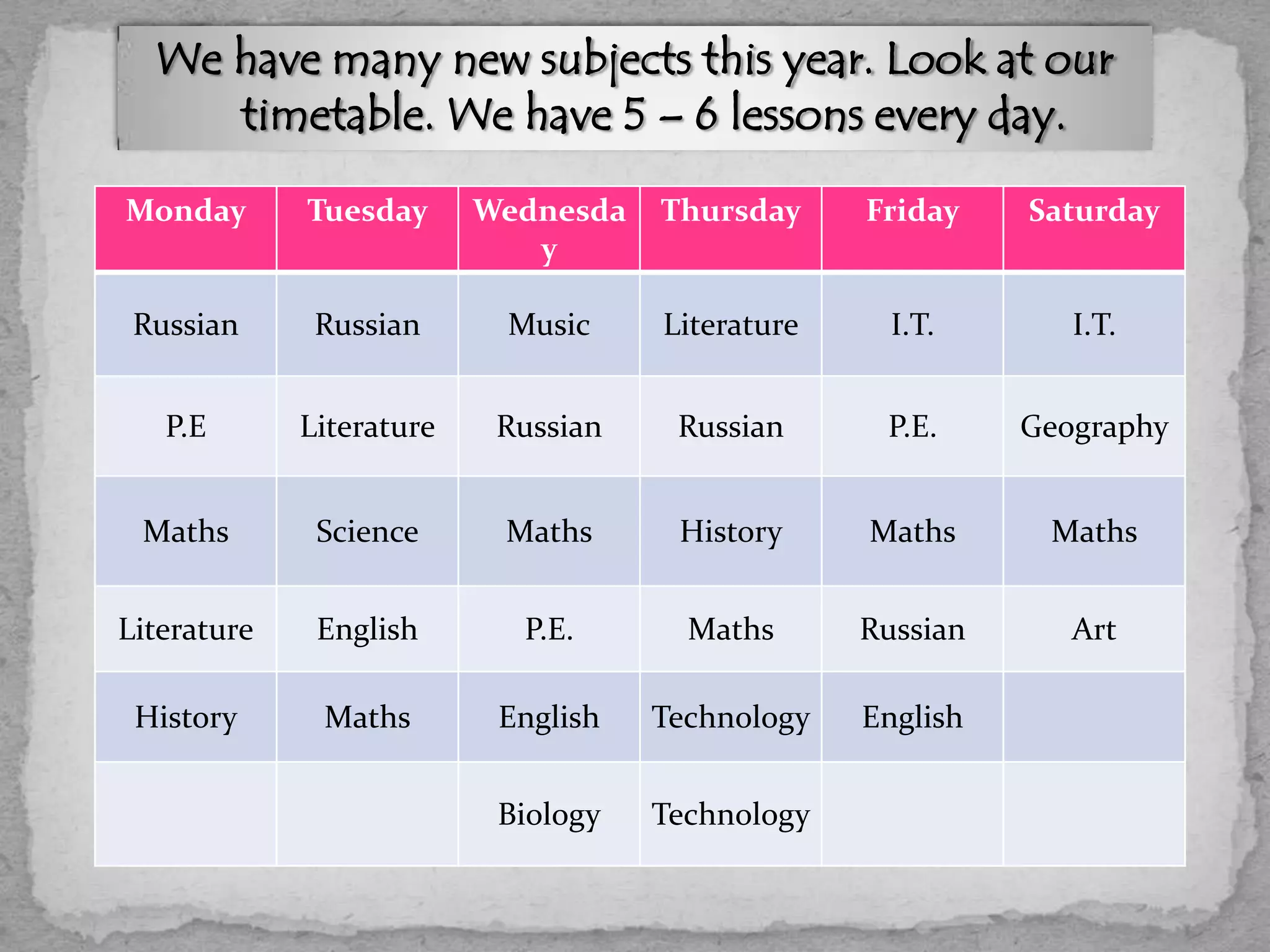 We have many new subjects this year. Look at our timetable. We have 5 – 6 lessons every day.

| Monday | Tuesday | Wednesday | Thursday | Friday | Saturday |
|---|---|---|---|---|---|
| Russian | Russian | Music | Literature | I.T. | I.T. |
| P.E | Literature | Russian | Russian | P.E. | Geography |
| Maths | Science | Maths | History | Maths | Maths |
| Literature | English | P.E. | Maths | Russian | Art |
| History | Maths | English | Technology | English | |
| | | Biology | Technology | | |